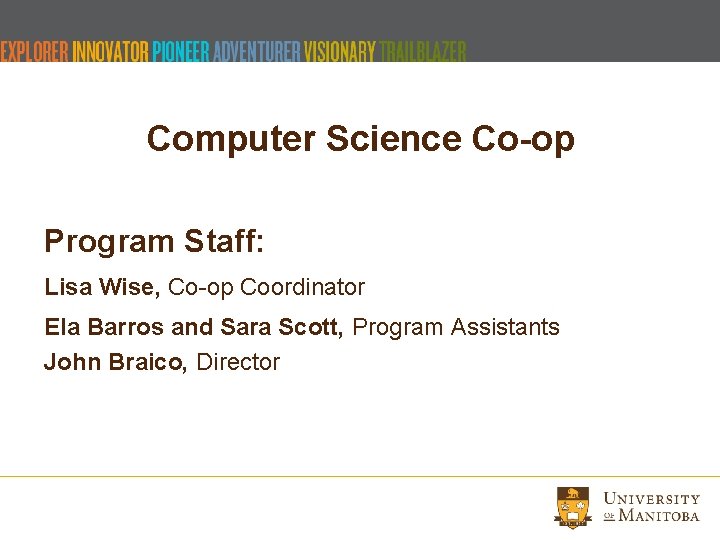 EXPLORER INNOVATOR PIONEER ADVENTURER VISIONARY TRAILBLAZER

Computer Science Co-op

Program Staff:

Lisa Wise, Co-op Coordinator

Ela Barros and Sara Scott, Program Assistants

John Braico, Director

UNIVERSITY OF MANITOBA